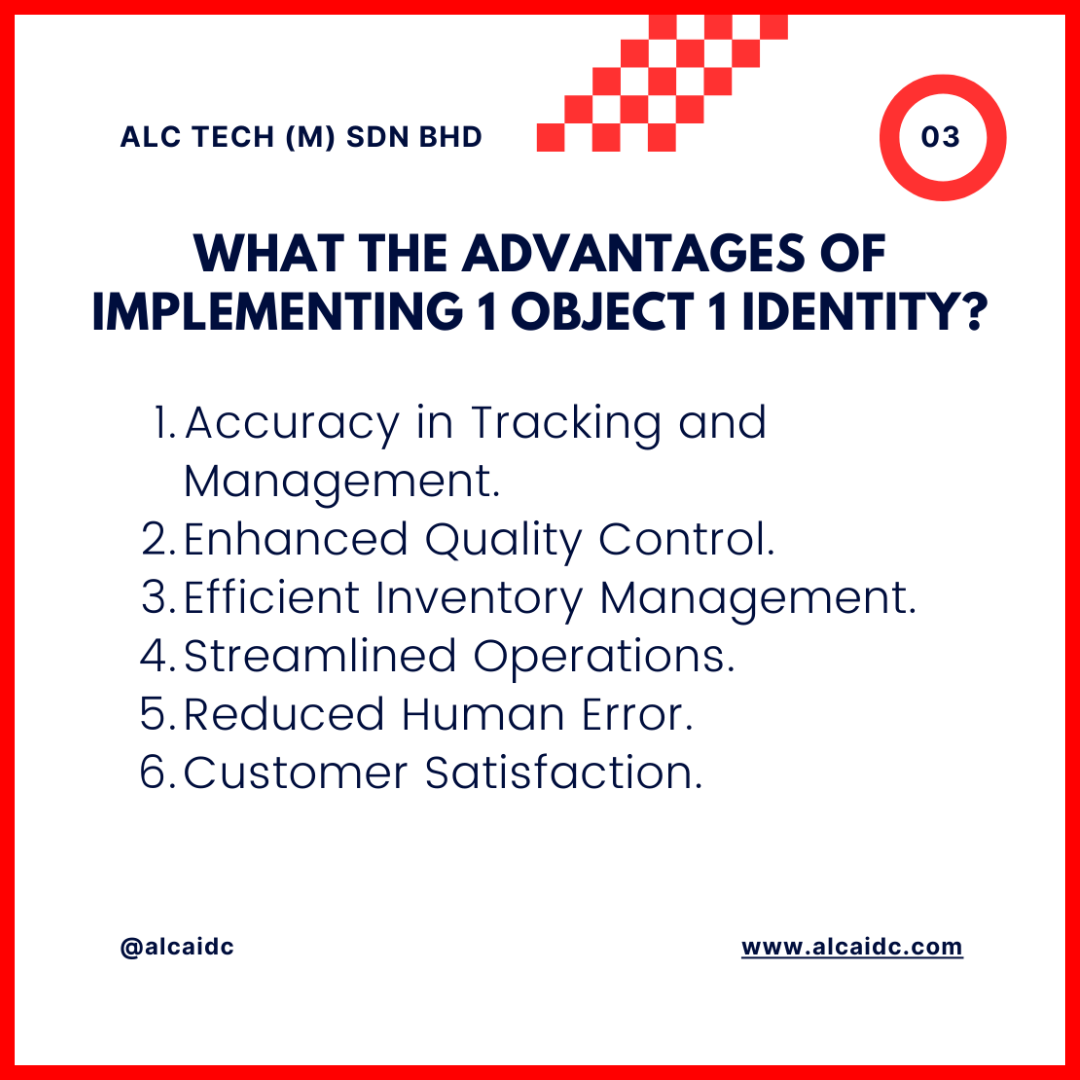 ALC TECH (M) SDN BHD

03

WHAT THE ADVANTAGES OF IMPLEMENTING 1 OBJECT 1 IDENTITY?

1. Accuracy in Tracking and Management.
2. Enhanced Quality Control.
3. Efficient Inventory Management.
4. Streamlined Operations.
5. Reduced Human Error.
6. Customer Satisfaction.

@alcaidc

www.alcaidc.com